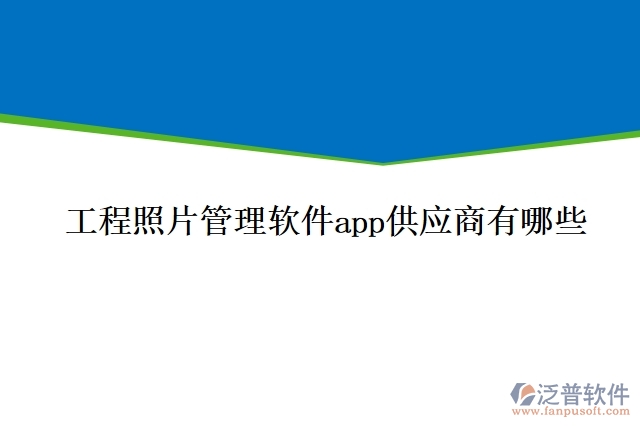 工程照片管理软件app供应商有哪些

泛普软件
www.fanpusoft.com